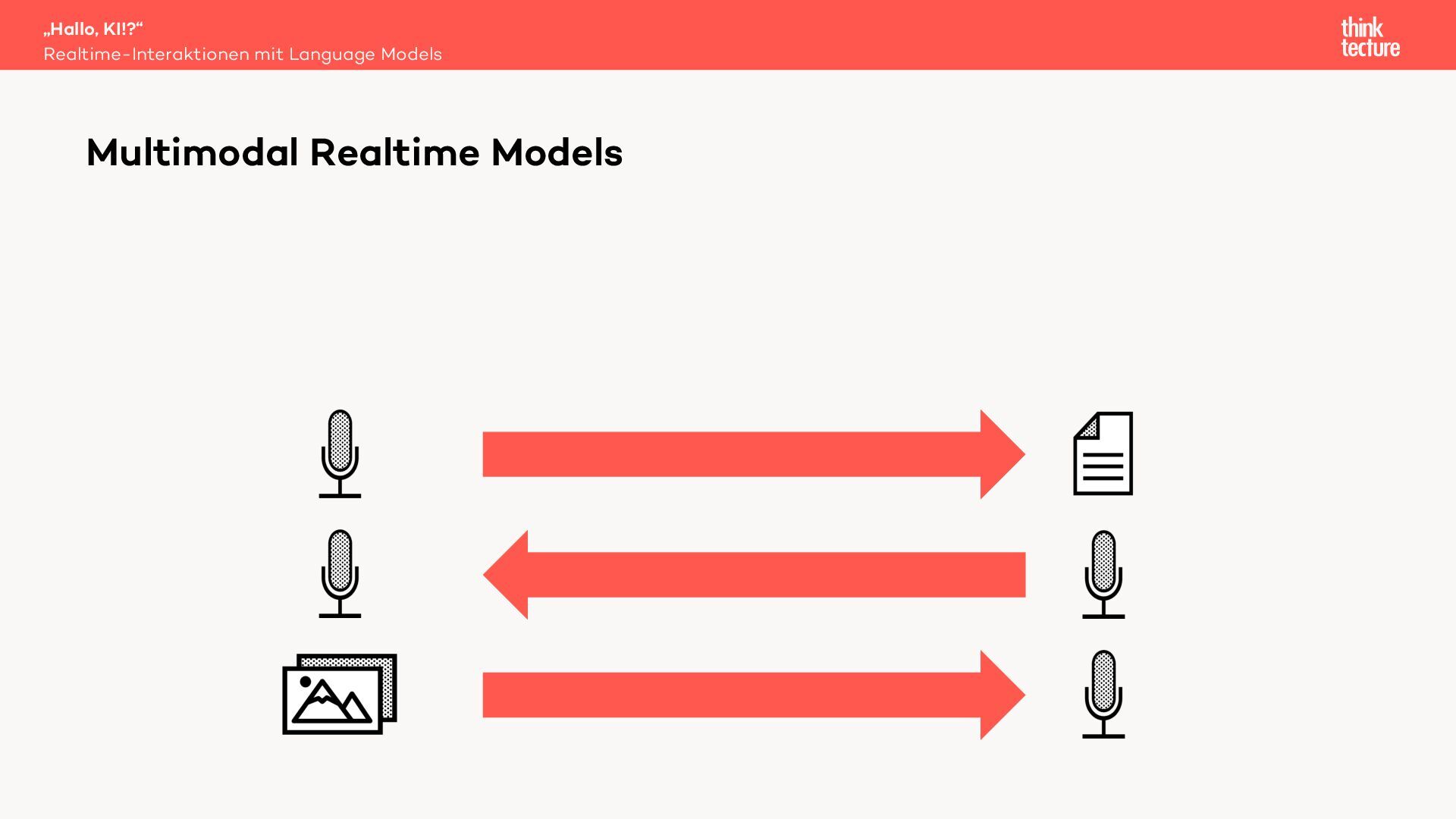 „Hallo, KI!?“
Realtime-Interaktionen mit Language Models

think
tecture

Multimodal Realtime Models